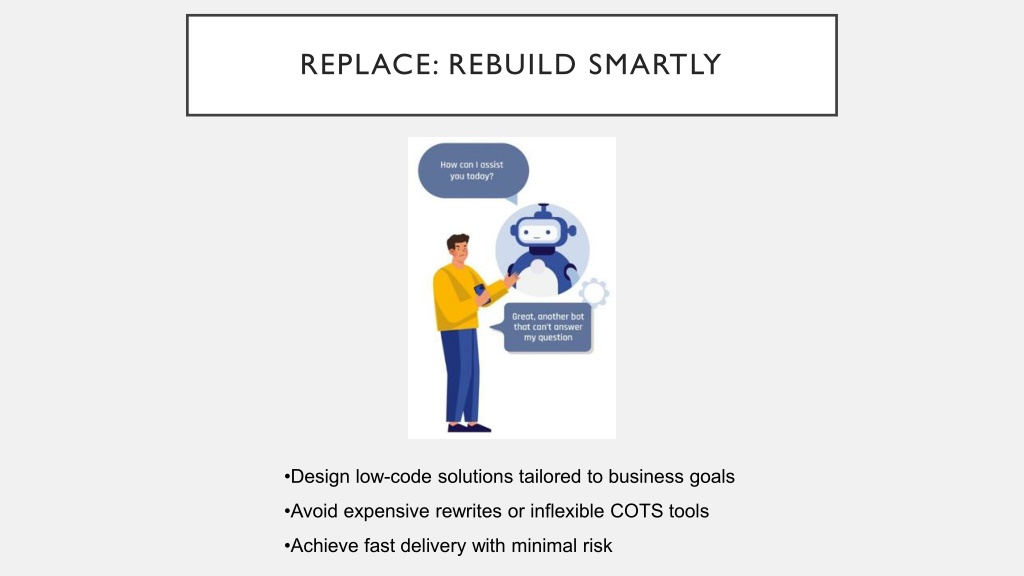 REPLACE: REBUILD SMARTLY

How can I assist you today?

Great, another bot that can't answer my question

•Design low-code solutions tailored to business goals

•Avoid expensive rewrites or inflexible COTS tools

•Achieve fast delivery with minimal risk